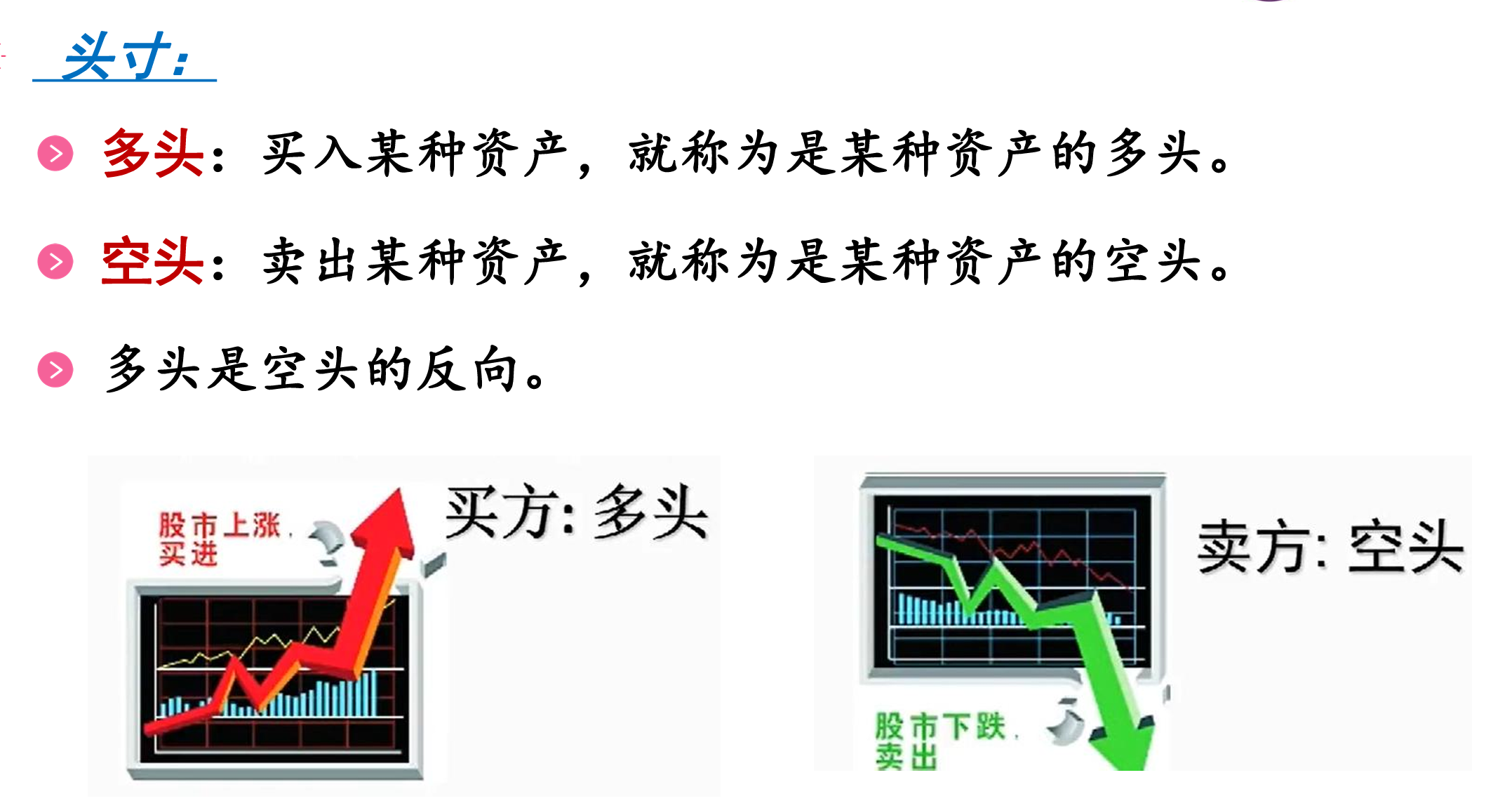 头寸:

多头:买入某种资产,就称为是某种资产的多头。

空头:卖出某种资产,就称为是某种资产的空头。

多头是空头的反向。

股市上涨,买进

买方: 多头

卖方: 空头

股市下跌,卖出